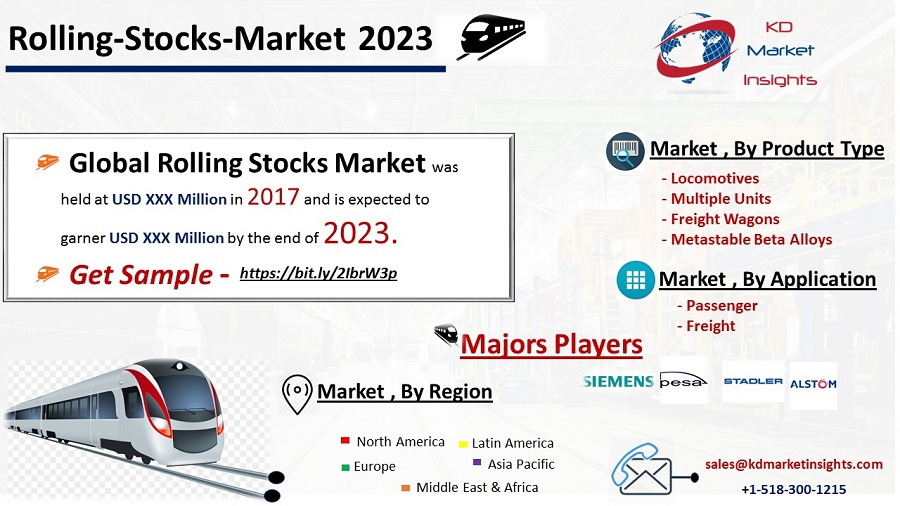 Rolling-Stocks-Market 2023

KD Market Insights

Global Rolling Stocks Market was held at USD XXX Million in 2017 and is expected to garner USD XXX Million by the end of 2023.

Get Sample - https://bit.ly/2IbrW3p

Market , By Product Type

- Locomotives
- Multiple Units
- Freight Wagons
- Metastable Beta Alloys

Market , By Application

- Passenger
- Freight

Majors Players

SIEMENS pesa STADLER ALSTOM

Market , By Region

North America
Latin America
Europe
Asia Pacific
Middle East & Africa

sales@kdmarketinsights.com
+1-518-300-1215